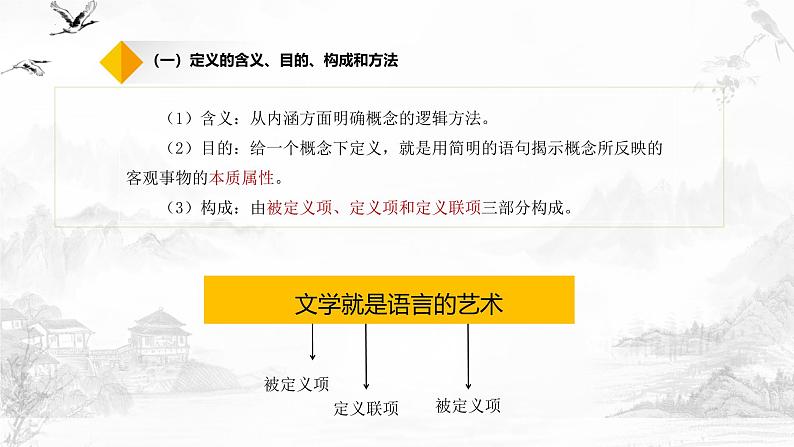 （一）定义的含义、目的、构成和方法

（1）含义：从内涵方面明确概念的逻辑方法。

（2）目的：给一个概念下定义，就是用简明的语句揭示概念所反映的客观事物的本质属性。

（3）构成：由被定义项、定义项和定义联项三部分构成。

文学就是语言的艺术

被定义项

定义联项

被定义项